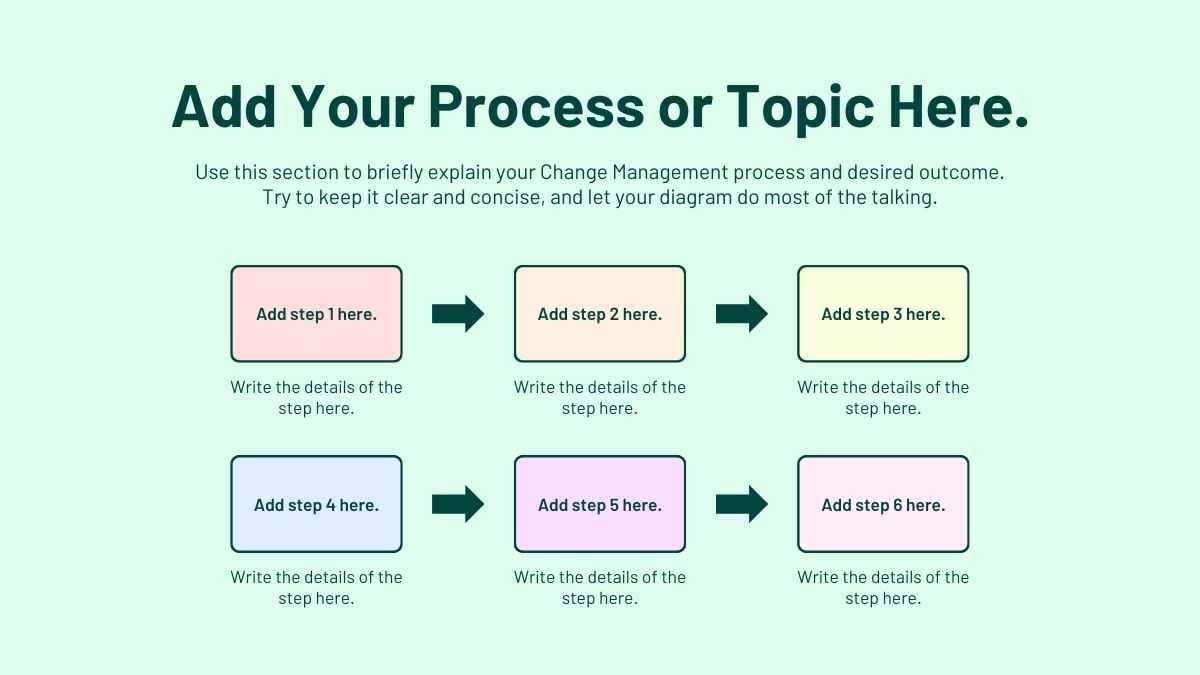 Add Your Process or Topic Here.

Use this section to briefly explain your Change Management process and desired outcome. Try to keep it clear and concise, and let your diagram do most of the talking.

Add step 1 here.

Write the details of the step here.

Add step 2 here.

Write the details of the step here.

Add step 3 here.

Write the details of the step here.

Add step 4 here.

Write the details of the step here.

Add step 5 here.

Write the details of the step here.

Add step 6 here.

Write the details of the step here.